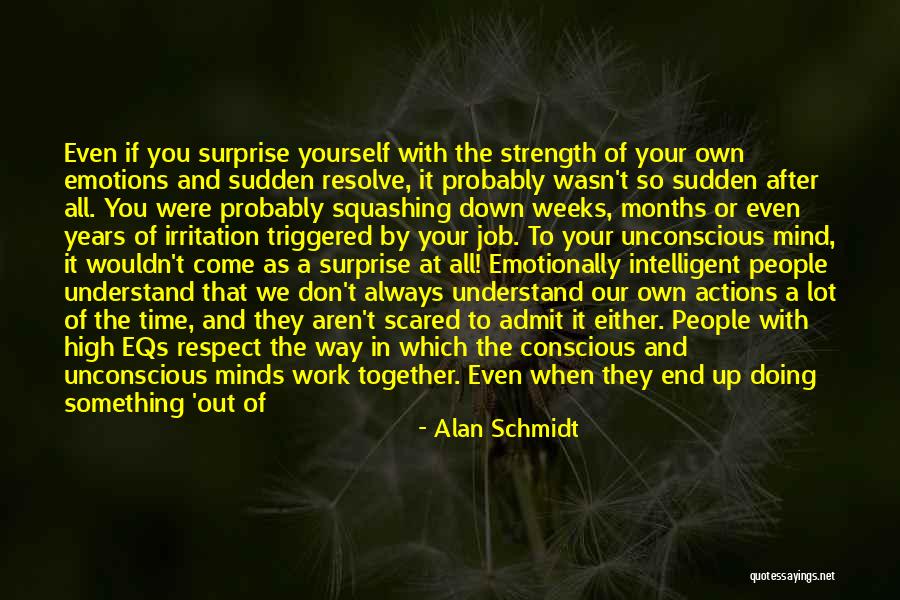 Even if you surprise yourself with the strength of your own emotions and sudden resolve, it probably wasn't so sudden after all. You were probably squashing down weeks, months or even years of irritation triggered by your job. To your unconscious mind, it wouldn't come as a surprise at all! Emotionally intelligent people understand that we don't always understand our own actions a lot of the time, and they aren't scared to admit it either. People with high EQs respect the way in which the conscious and unconscious minds work together. Even when they end up doing something 'out of

- Alan Schmidt

quotessayings.net